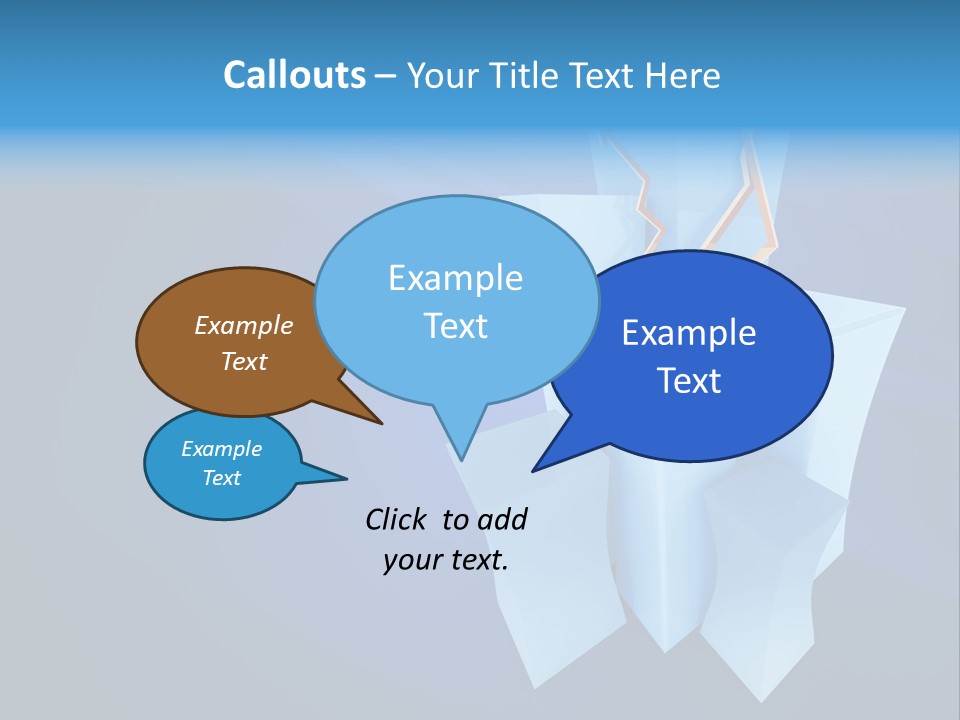 Callouts – Your Title Text Here

Example Text

Example Text

Example Text

Example Text

Click to add your text.